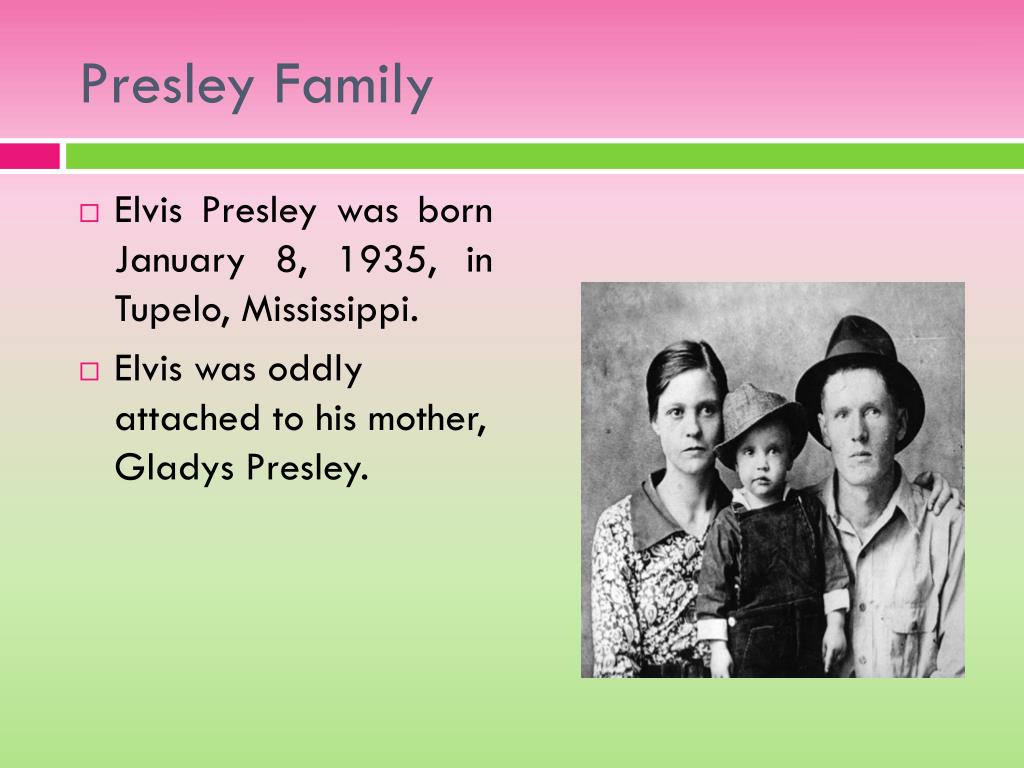 Presley Family

□ Elvis Presley was born January 8, 1935, in Tupelo, Mississippi.

□ Elvis was oddly attached to his mother, Gladys Presley.